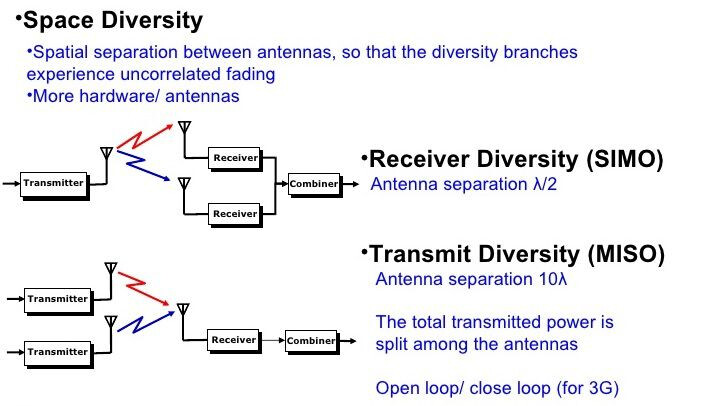 •Space Diversity

•Spatial separation between antennas, so that the diversity branches experience uncorrelated fading
•More hardware/ antennas

Transmitter
Receiver
Receiver
Combiner

•Receiver Diversity (SIMO)
Antenna separation $\lambda/2$

Transmitter
Transmitter
Receiver
Combiner

•Transmit Diversity (MISO)
Antenna separation $10\lambda$

The total transmitted power is split among the antennas

Open loop/ close loop (for 3G)